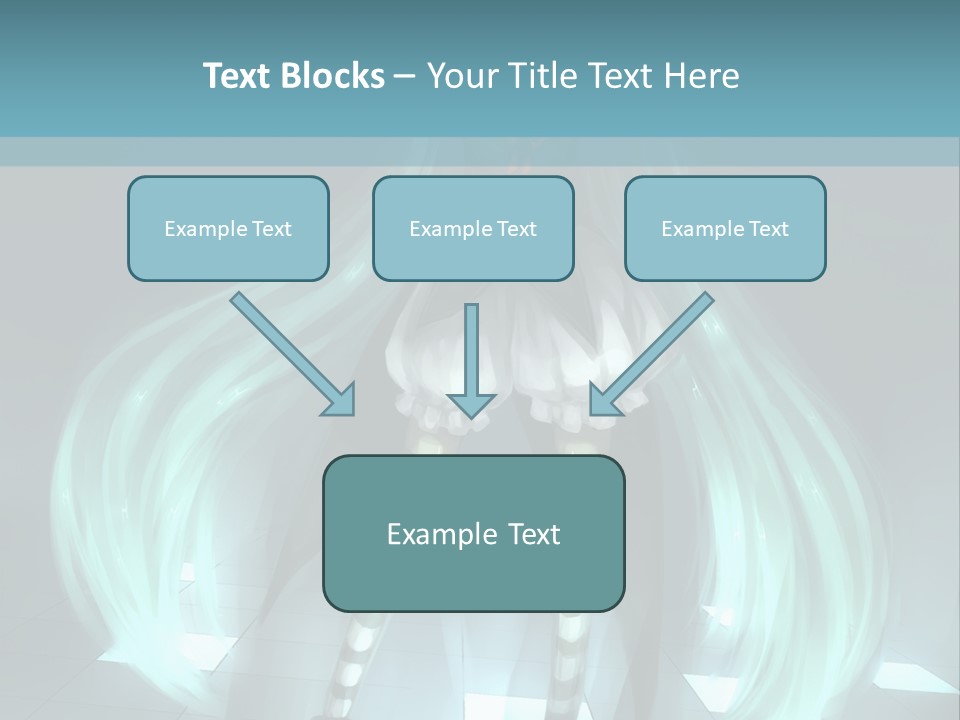 Text Blocks – Your Title Text Here

Example Text

Example Text

Example Text

Example Text